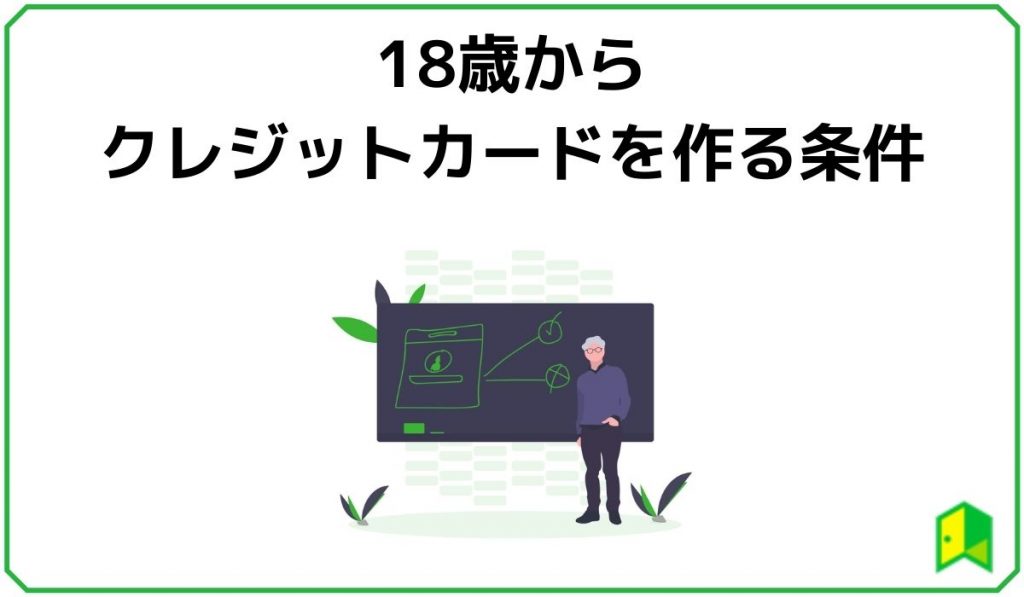 18歳から
クレジットカードを作る条件